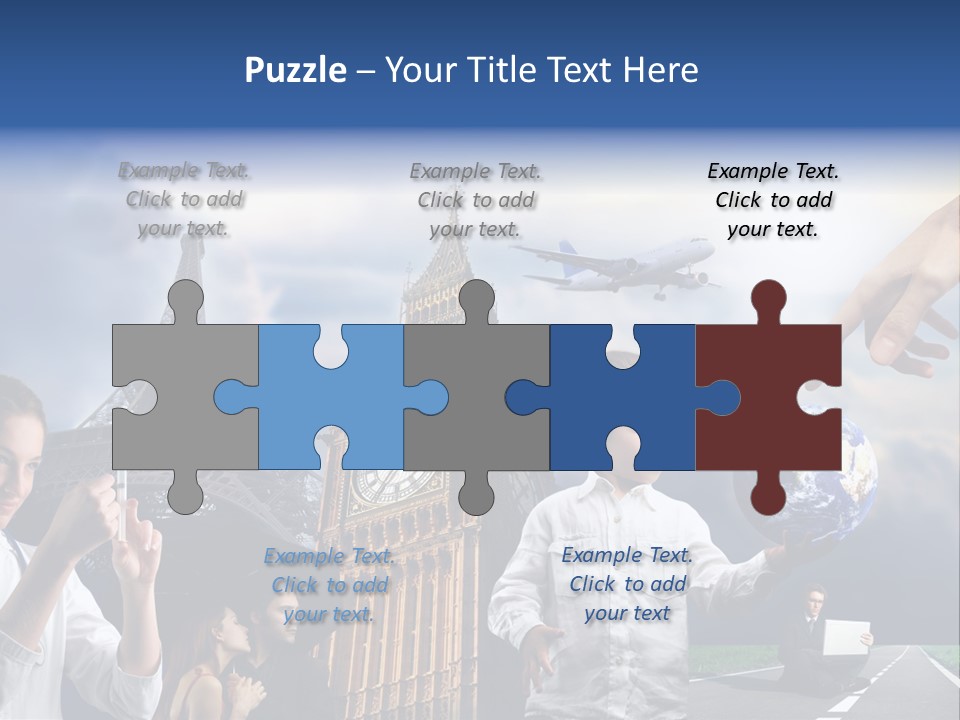 Puzzle – Your Title Text Here

Example Text. Click to add your text.

Example Text. Click to add your text.

Example Text. Click to add your text.

Example Text. Click to add your text.

Example Text. Click to add your text